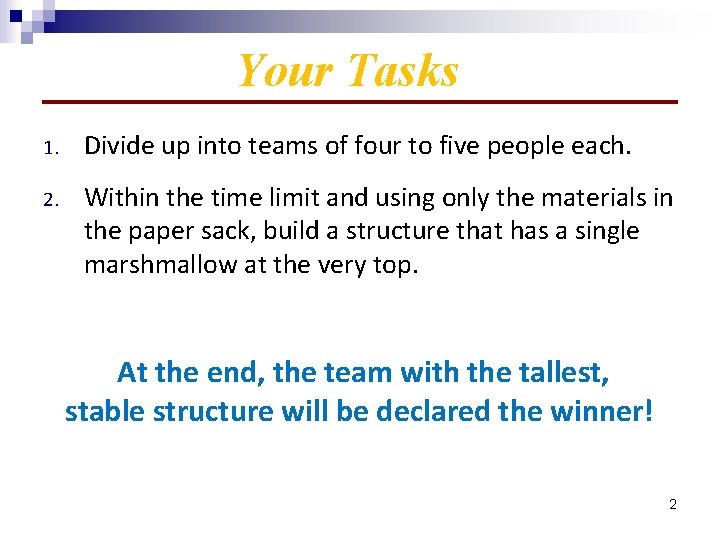 Your Tasks

1. Divide up into teams of four to five people each.

2. Within the time limit and using only the materials in the paper sack, build a structure that has a single marshmallow at the very top.

At the end, the team with the tallest, stable structure will be declared the winner!

2